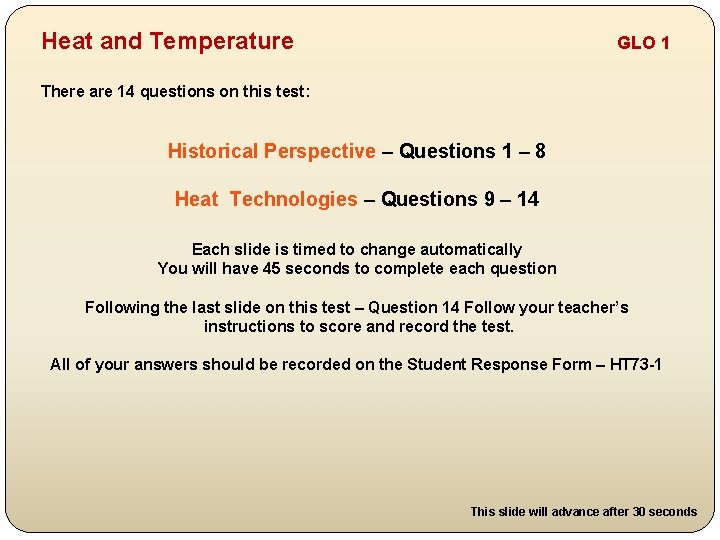 Heat and Temperature

GLO 1

There are 14 questions on this test:

Historical Perspective – Questions 1 – 8

Heat  Technologies – Questions 9 – 14

Each slide is timed to change automatically
You will have 45 seconds to complete each question

Following the last slide on this test – Question 14 Follow your teacher's instructions to score and record the test.

All of your answers should be recorded on the Student Response Form – HT73-1

This slide will advance after 30 seconds